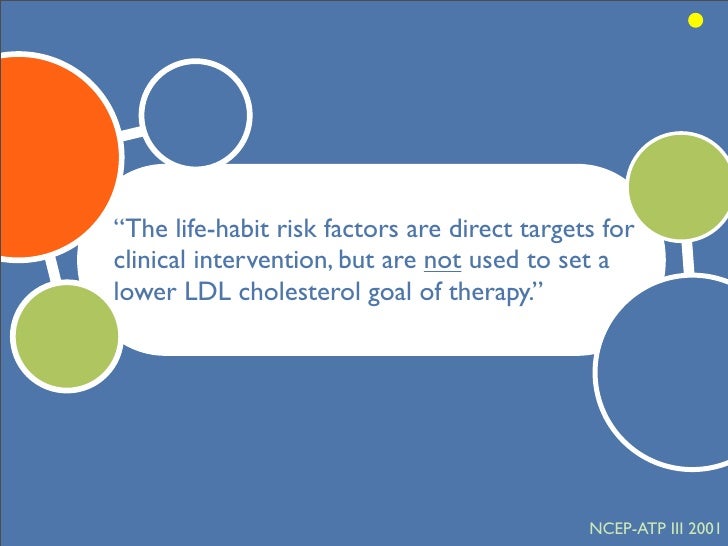 “The life-habit risk factors are direct targets for clinical intervention, but are not used to set a lower LDL cholesterol goal of therapy.”

NCEP-ATP III 2001